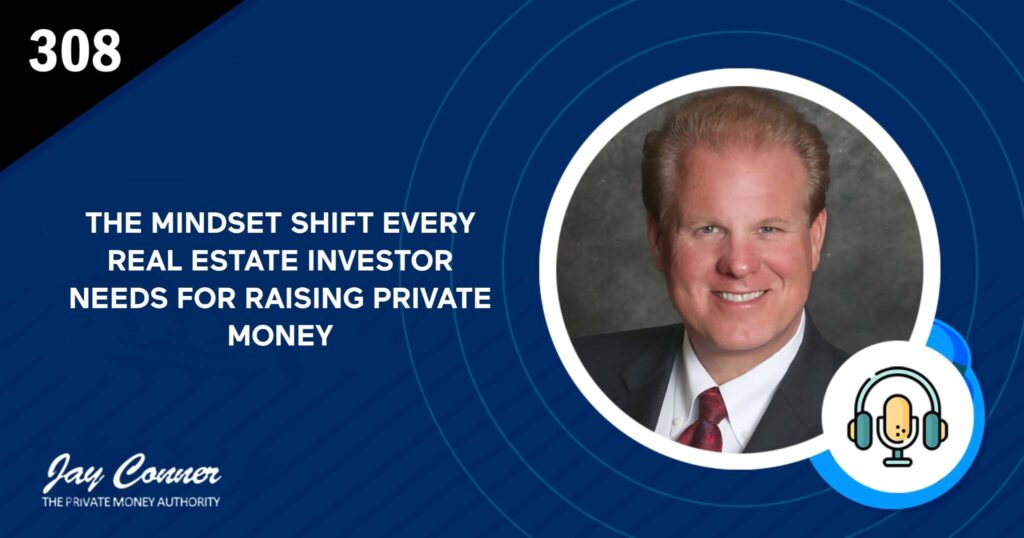 308

THE MINDSET SHIFT EVERY REAL ESTATE INVESTOR NEEDS FOR RAISING PRIVATE MONEY

Jay Conner
THE PRIVATE MONEY AUTHORITY